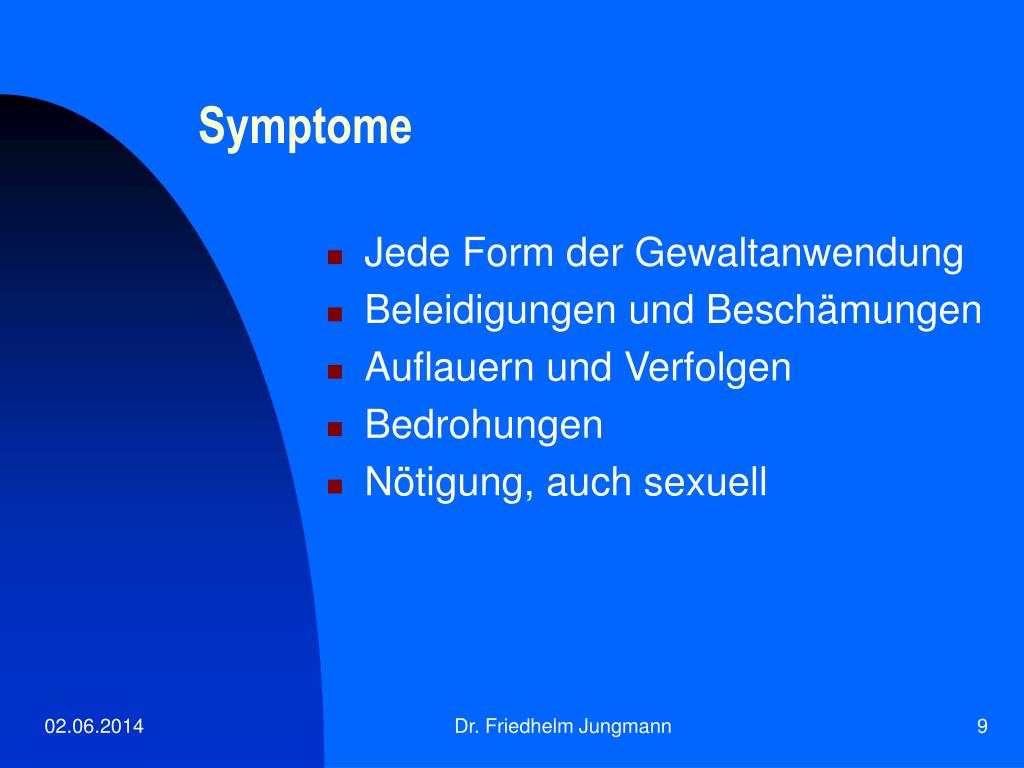 Symptome

- Jede Form der Gewaltanwendung
- Beleidigungen und Beschämungen
- Auflauern und Verfolgen
- Bedrohungen
- Nötigung, auch sexuell

02.06.2014

Dr. Friedhelm Jungmann

9